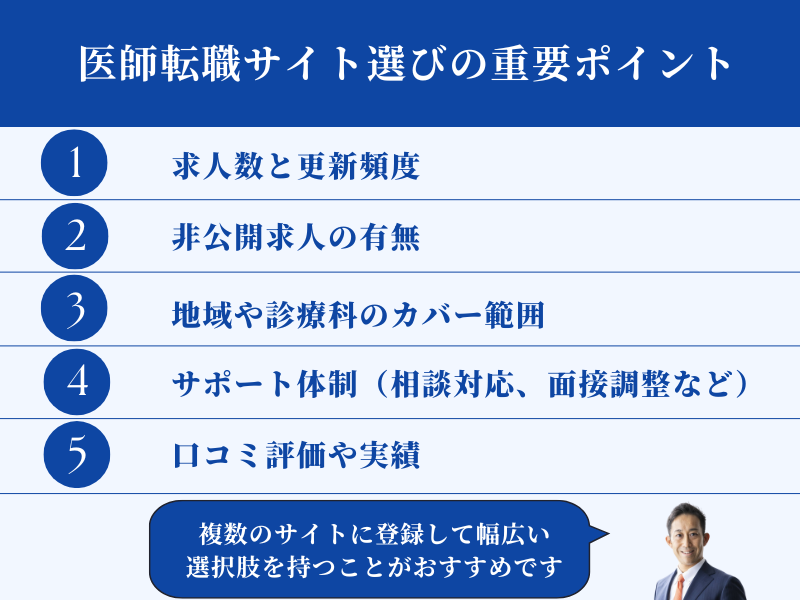 医師転職サイト選びの重要ポイント

1 求人数と更新頻度

2 非公開求人の有無

3 地域や診療科のカバー範囲

4 サポート体制（相談対応、面接調整など）

5 口コミ評価や実績

複数のサイトに登録して幅広い選択肢を持つことがおすすめです